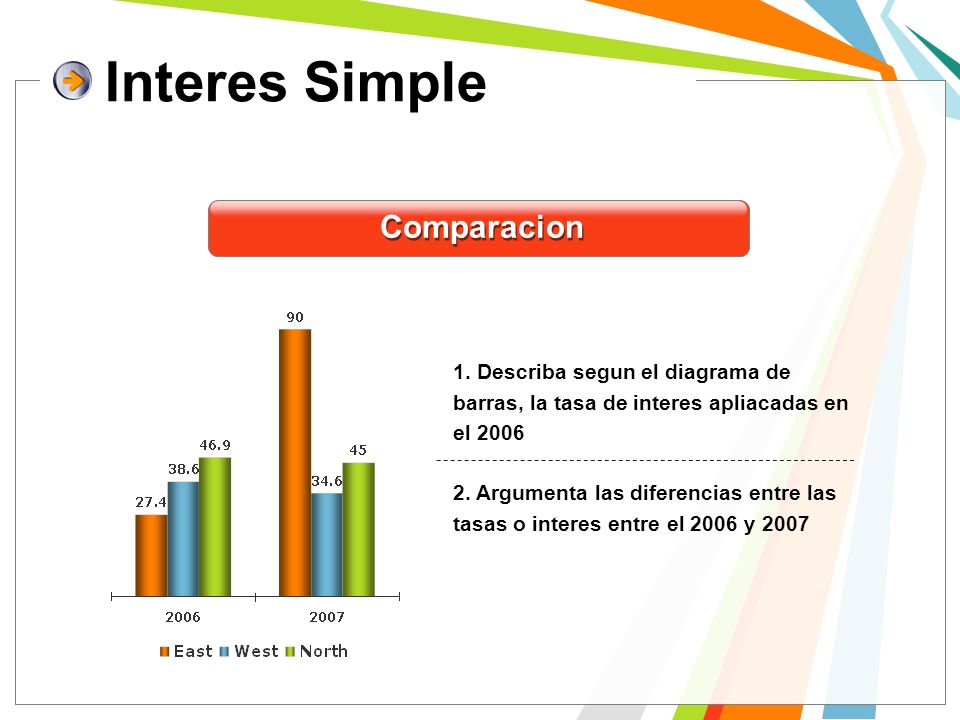 Interes Simple

Comparacion

90

46.9

45

38.6

34.6

27.4

2006

2007

East West North

1. Describa segun el diagrama de barras, la tasa de interes apliacadas en el 2006

2. Argumenta las diferencias entre las tasas o interes entre el 2006 y 2007